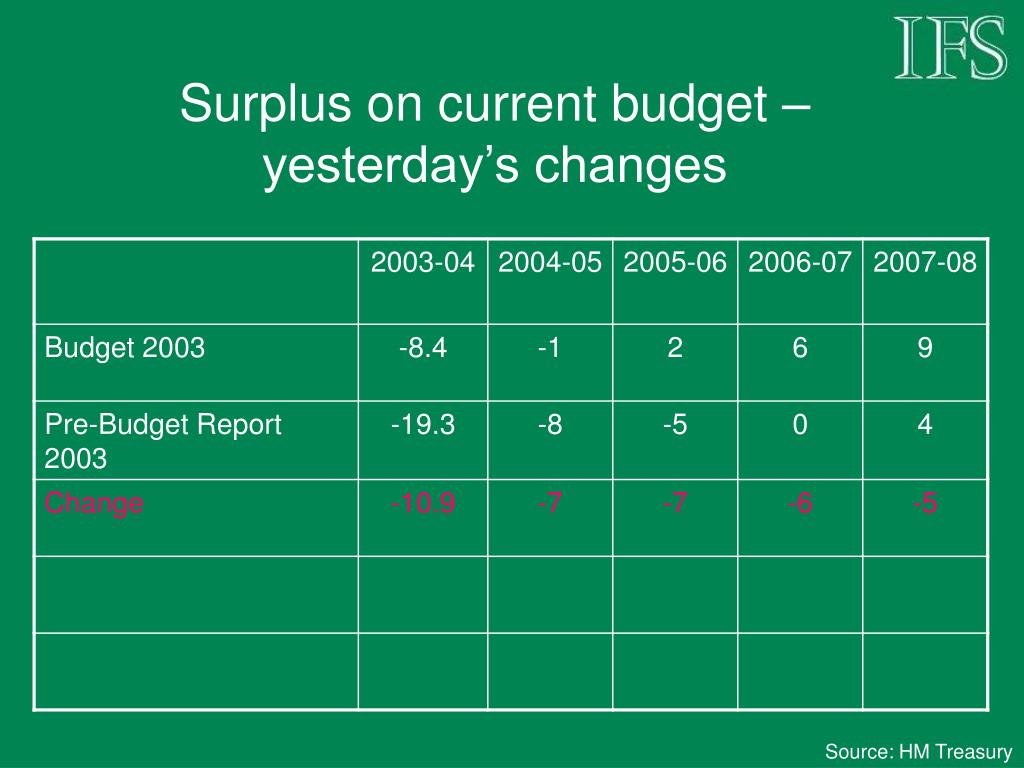 IFS

Surplus on current budget – yesterday’s changes

| | 2003-04 | 2004-05 | 2005-06 | 2006-07 | 2007-08 |
|---|---|---|---|---|---|
| Budget 2003 | -8.4 | -1 | 2 | 6 | 9 |
| Pre-Budget Report 2003 | -19.3 | -8 | -5 | 0 | 4 |
| Change | -10.9 | -7 | -7 | -6 | -5 |
| | | | | | |
| | | | | | |

Source: HM Treasury